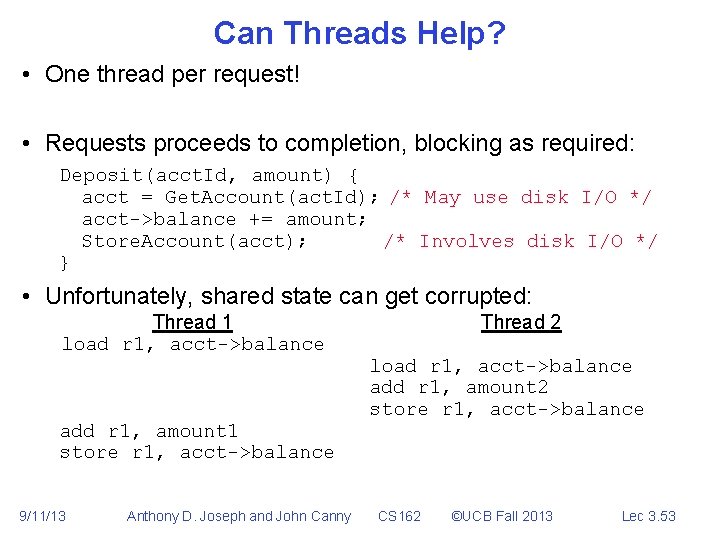 Can Threads Help?

• One thread per request!

• Requests proceeds to completion, blocking as required:

Deposit(acctId, amount) {
  acct = GetAccount(actId); /* May use disk I/O */
  acct->balance += amount;
  StoreAccount(acct);       /* Involves disk I/O */
}

• Unfortunately, shared state can get corrupted:

Thread 1

load r1, acct->balance

add r1, amount1
store r1, acct->balance

Thread 2

load r1, acct->balance
add r1, amount2
store r1, acct->balance

9/11/13 Anthony D. Joseph and John Canny CS162 ©UCB Fall 2013 Lec 3.53